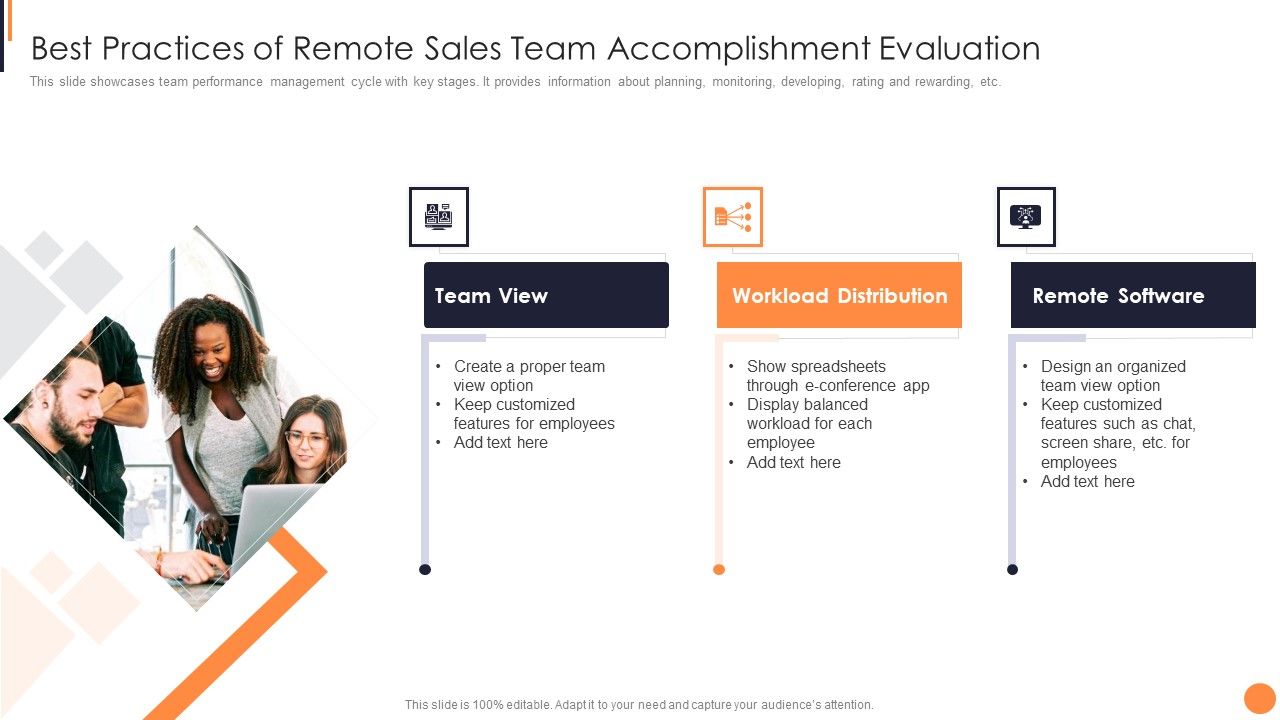 Best Practices of Remote Sales Team Accomplishment Evaluation

This slide showcases team performance management cycle with key stages. It provides information about planning, monitoring, developing, rating and rewarding, etc.

Team View

• Create a proper team view option
• Keep customized features for employees
• Add text here

Workload Distribution

• Show spreadsheets through e-conference app
• Display balanced workload for each employee
• Add text here

Remote Software

• Design an organized team view option
• Keep customized features such as chat, screen share, etc. for employees
• Add text here

This slide is 100% editable. Adapt it to your need and capture your audience's attention.